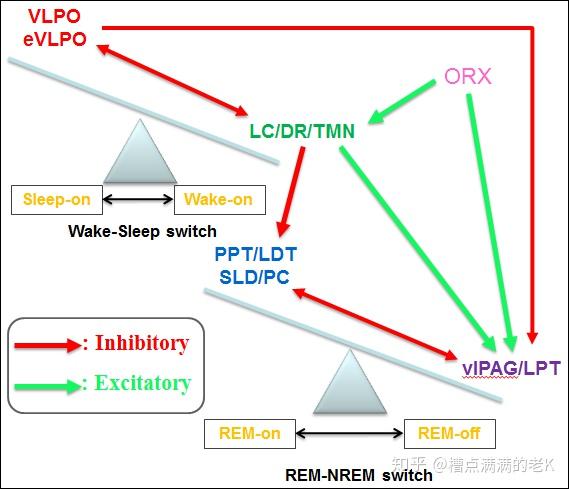 VLPO
eVLPO

ORX

LC/DR/TMN

Sleep-on

Wake-on

Wake-Sleep switch

PPT/LDT
SLD/PC

: Inhibitory

: Excitatory

vlPAG/LPT

REM-on

REM-off

REM-NREM switch

知乎 @槽点满满的老K